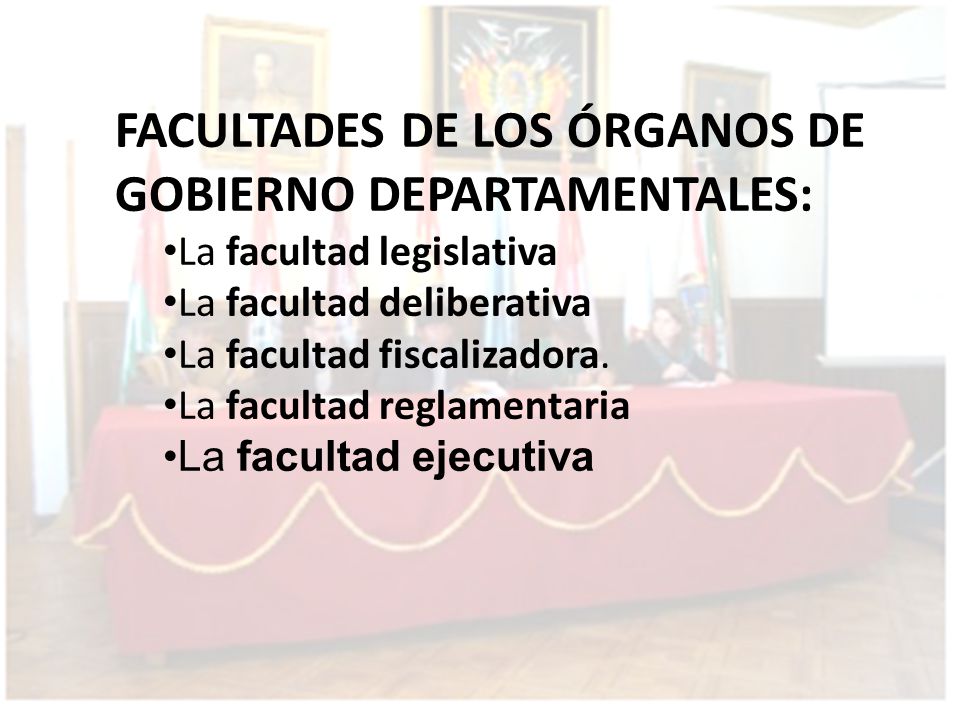 FACULTADES DE LOS ÓRGANOS DE GOBIERNO DEPARTAMENTALES:

•La facultad legislativa
•La facultad deliberativa
•La facultad fiscalizadora.
•La facultad reglamentaria
•La facultad ejecutiva